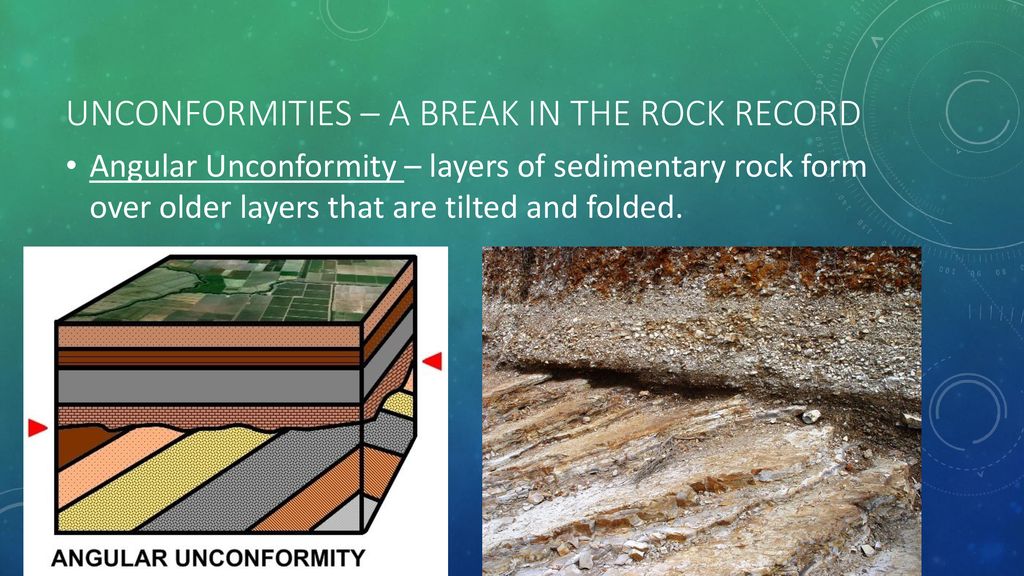 UNCONFORMITIES – A BREAK IN THE ROCK RECORD

• Angular Unconformity – layers of sedimentary rock form over older layers that are tilted and folded.

ANGULAR UNCONFORMITY